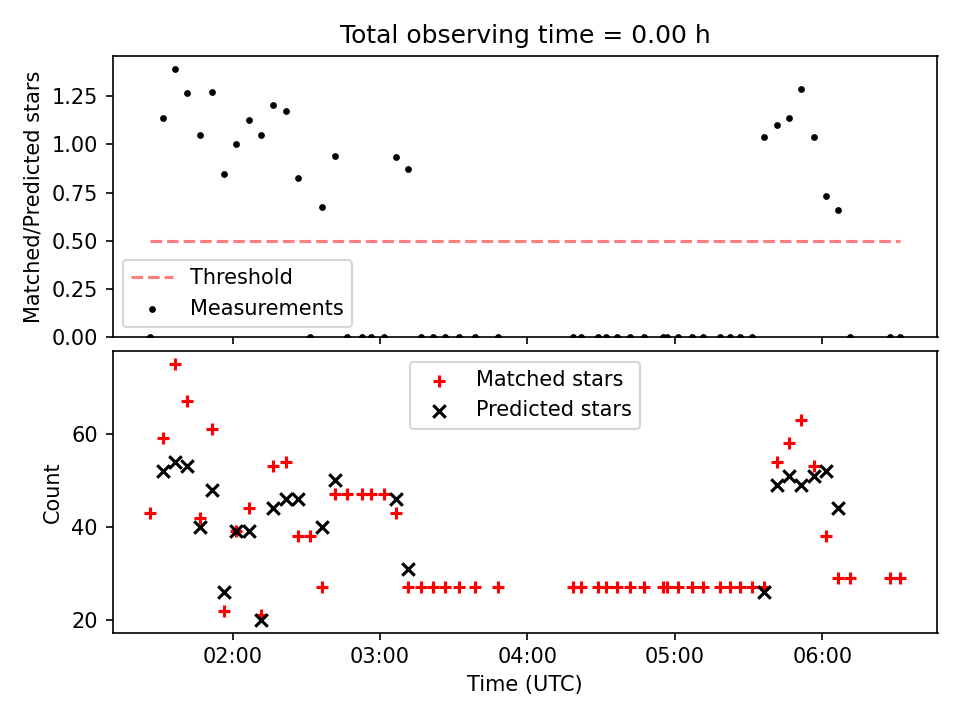 Total observing time = 0.00 h

Matched/Predicted stars

1.25
1.00
0.75
0.50
0.25
0.00

Threshold
Measurements

Matched stars
Predicted stars

Count

60
40
20

02:00
03:00
04:00
05:00
06:00

Time (UTC)